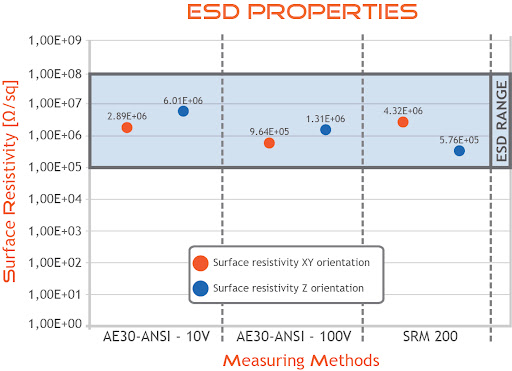 ESD PROPERTIES

Surface Resistivity [Ω/sq]

1,00E+09
1,00E+08
1,00E+07
1,00E+06
1,00E+05
1,00E+04
1,00E+03
1,00E+02
1,00E+01
1,00E+00

2.89E+06
6.01E+06
9.64E+05
1.31E+06
4.32E+06
5.76E+05

ESD RANGE

Surface resistivity XY orientation
Surface resistivity Z orientation

AE30-ANSI - 10V
AE30-ANSI - 100V
SRM 200

Measuring Methods